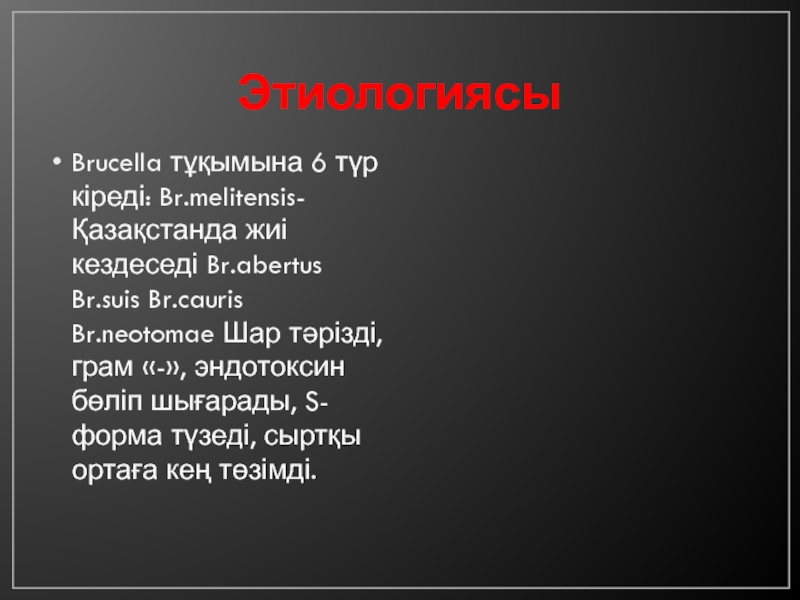 Этиологиясы

• Brucella тұқымына 6 түр кіреді: Br.melitensis- Қазақстанда жиі кездеседі Br.abertus Br.suis Br.cauris Br.neotomae Шар тәрізді, грам «-», эндотоксин бөліп шығарады, S-форма түзеді, сыртқы ортаға кең төзімді.